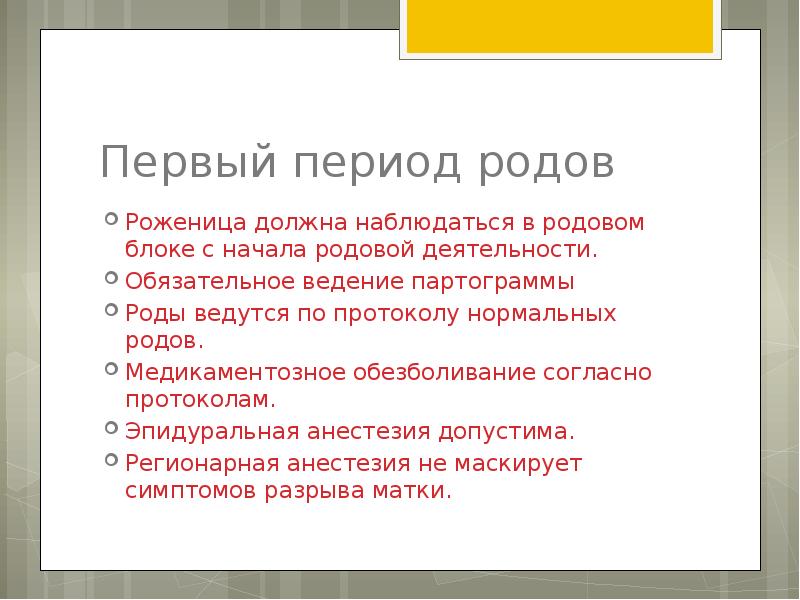 Первый период родов

Роженица должна наблюдаться в родовом блоке с начала родовой деятельности.

Обязательное ведение партограммы

Роды ведутся по протоколу нормальных родов.

Медикаментозное обезболивание согласно протоколам.

Эпидуральная анестезия допустима.

Регионарная анестезия не маскирует симптомов разрыва матки.